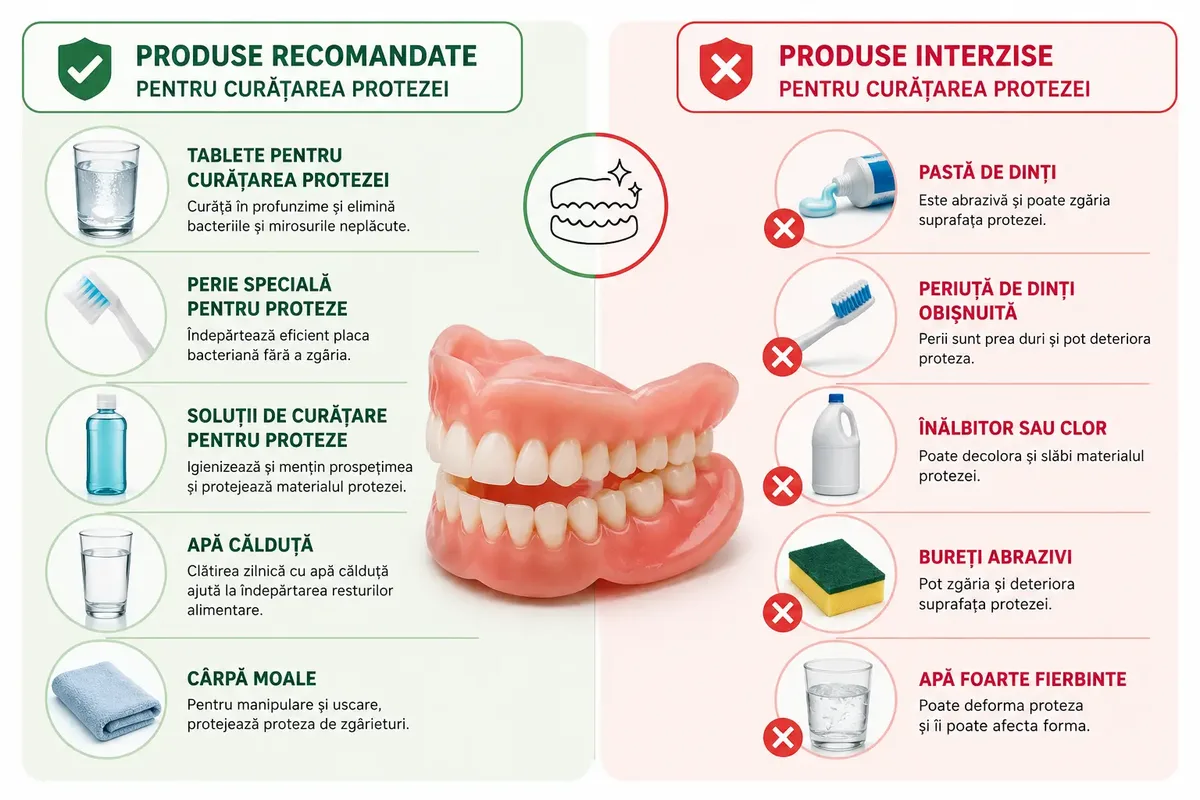 PRODUSE RECOMANDATE
PENTRU CURĂȚAREA PROTEZEI

TABLETE PENTRU CURĂȚAREA PROTEZEI
Curăță în profunzime și elimină bacteriile și mirosurile neplăcute.

PERIE SPECIALĂ PENTRU PROTEZE
Îndepărtează eficient placa bacteriană fără a zgâria.

SOLUȚII DE CURĂȚARE PENTRU PROTEZE
Igienizează și mențin prospețimea și protejează materialul protezei.

APĂ CĂLDUȚĂ
Clătirea zilnică cu apă călduță ajută la îndepărtarea resturilor alimentare.

CÂRPĂ MOALE
Pentru manipulare și uscare, protejează proteza de zgârieturi.

PRODUSE INTERZISE
PENTRU CURĂȚAREA PROTEZEI

PASTĂ DE DINȚI
Este abrazivă și poate zgâria suprafața protezei.

PERIUȚĂ DE DINȚI OBIȘNUITĂ
Perii sunt prea duri și pot deteriora proteza.

ÎNĂLBITOR SAU CLOR
Poate decolora și slăbi materialul protezei.

BUREȚI ABRAZIVI
Pot zgâria și deteriora suprafața protezei.

APĂ FOARTE FIERBINTE
Poate deforma proteza și îi poate afecta forma.